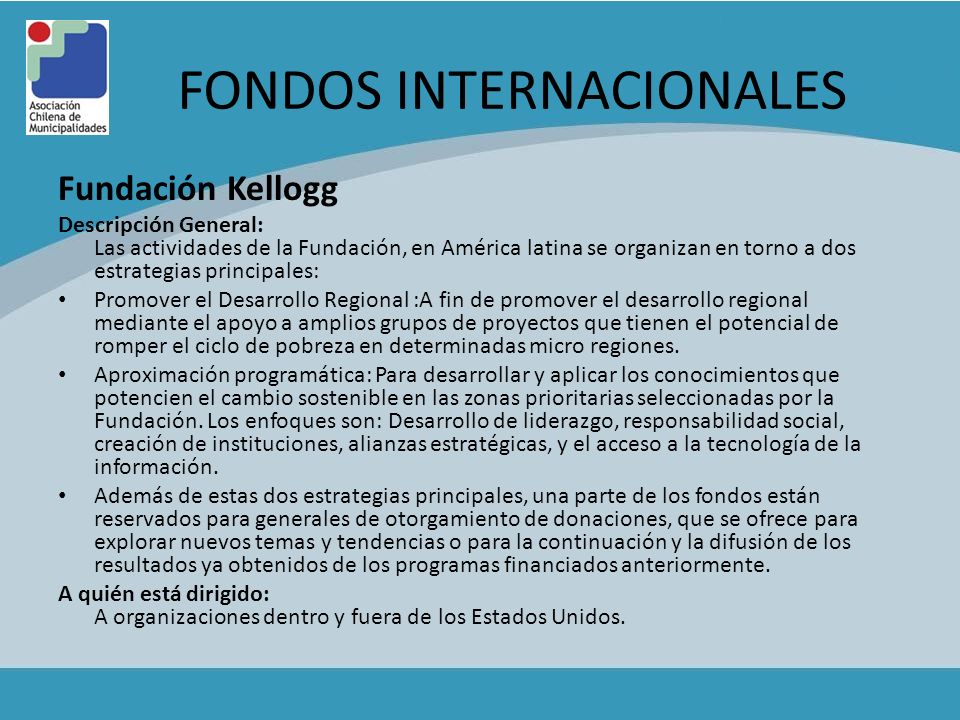 Asociación Chilena de Municipalidades

FONDOS INTERNACIONALES

Fundación Kellogg

Descripción General:
Las actividades de la Fundación, en América latina se organizan en torno a dos estrategias principales:

• Promover el Desarrollo Regional :A fin de promover el desarrollo regional mediante el apoyo a amplios grupos de proyectos que tienen el potencial de romper el ciclo de pobreza en determinadas micro regiones.

• Aproximación programática: Para desarrollar y aplicar los conocimientos que potencien el cambio sostenible en las zonas prioritarias seleccionadas por la Fundación. Los enfoques son: Desarrollo de liderazgo, responsabilidad social, creación de instituciones, alianzas estratégicas, y el acceso a la tecnología de la información.

• Además de estas dos estrategias principales, una parte de los fondos están reservados para generales de otorgamiento de donaciones, que se ofrece para explorar nuevos temas y tendencias o para la continuación y la difusión de los resultados ya obtenidos de los programas financiados anteriormente.

A quién está dirigido:
A organizaciones dentro y fuera de los Estados Unidos.